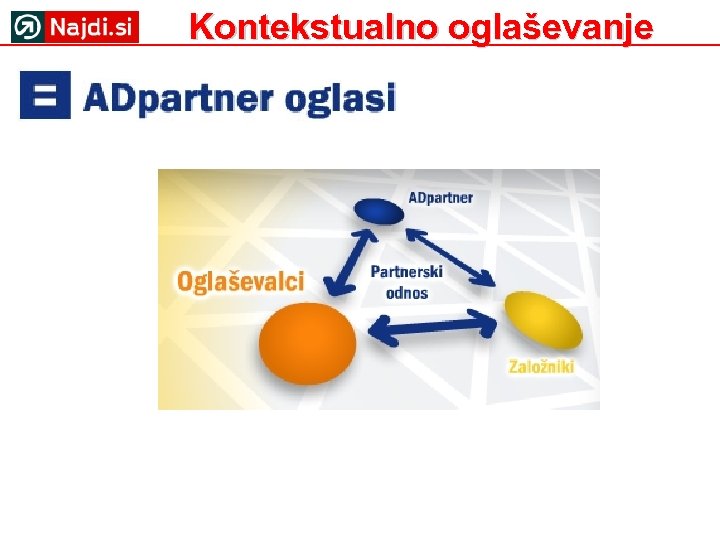 Najdi.si Kontekstualno oglaševanje

ADpartner oglasi

ADpartner

Oglaševalci

Partnerski odnos

Založniki